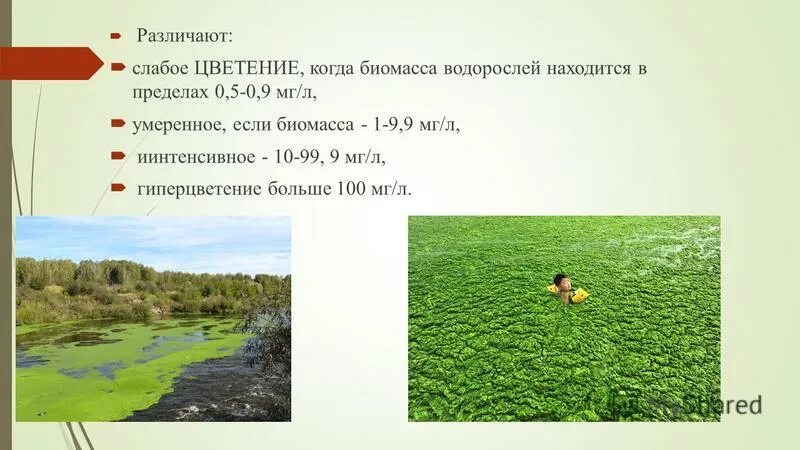 Различают:

слабое ЦВЕТЕНИЕ, когда биомасса водорослей находится в пределах 0,5-0,9 мг/л,

умеренное, если биомасса - 1-9,9 мг/л,

иинтенсивное - 10-99, 9 мг/л,

гиперцветение больше 100 мг/л.

MyShared